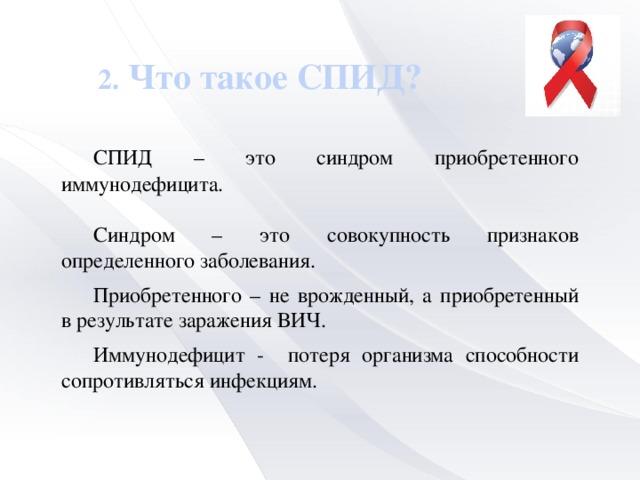 2. Что такое СПИД?

СПИД – это синдром приобретенного иммунодефицита.

Синдром – это совокупность признаков определенного заболевания.

Приобретенного – не врожденный, а приобретенный в результате заражения ВИЧ.

Иммунодефицит - потеря организма способности сопротивляться инфекциям.